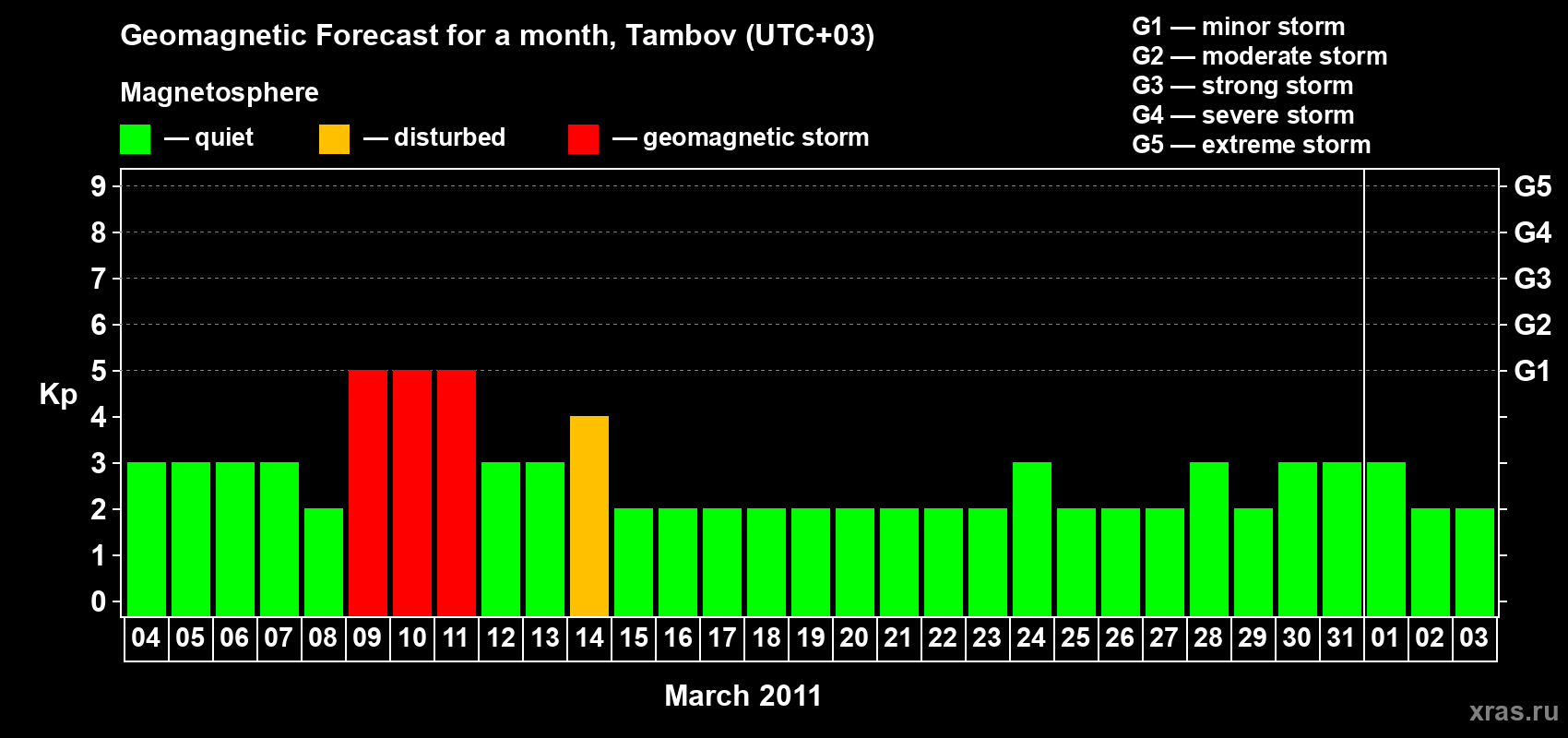 Geomagnetic Forecast for a month, Tambov (UTC+03)

Magnetosphere

— quiet — disturbed — geomagnetic storm

G1 — minor storm
G2 — moderate storm
G3 — strong storm
G4 — severe storm
G5 — extreme storm

Kp

9
8
7
6
5
4
3
2
1
0

G5
G4
G3
G2
G1

04 05 06 07 08 09 10 11 12 13 14 15 16 17 18 19 20 21 22 23 24 25 26 27 28 29 30 31 01 02 03

March 2011

xras.ru